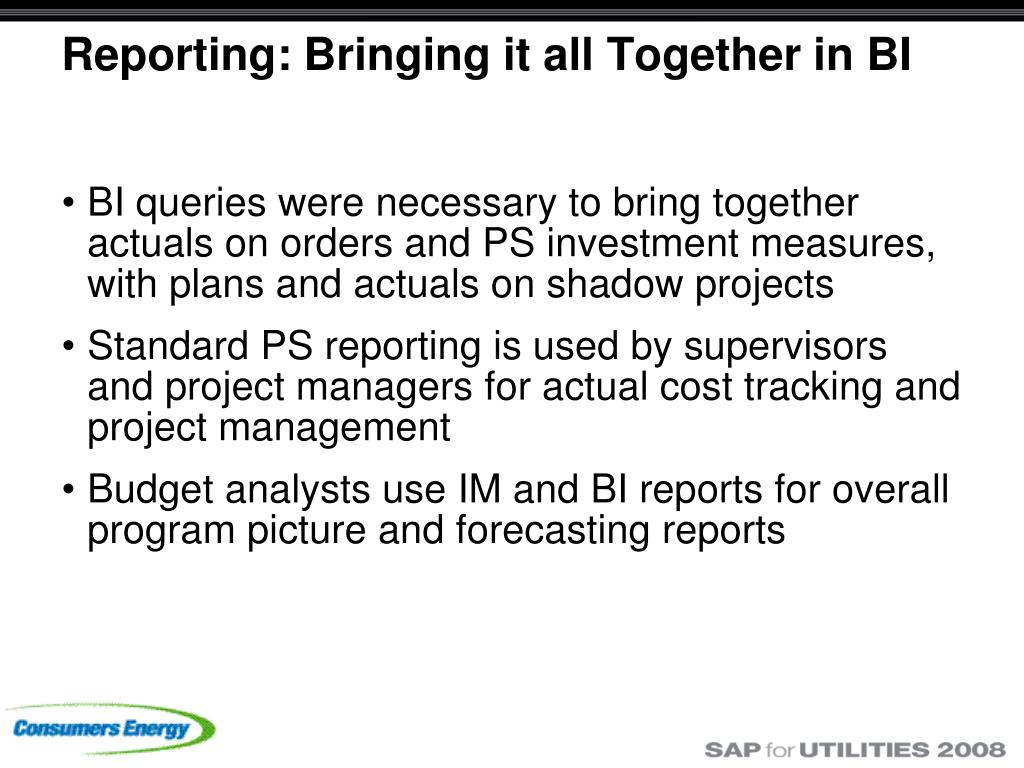 Reporting: Bringing it all Together in BI

• BI queries were necessary to bring together actuals on orders and PS investment measures, with plans and actuals on shadow projects

• Standard PS reporting is used by supervisors and project managers for actual cost tracking and project management

• Budget analysts use IM and BI reports for overall program picture and forecasting reports

Consumers Energy

SAP for UTILITIES 2008